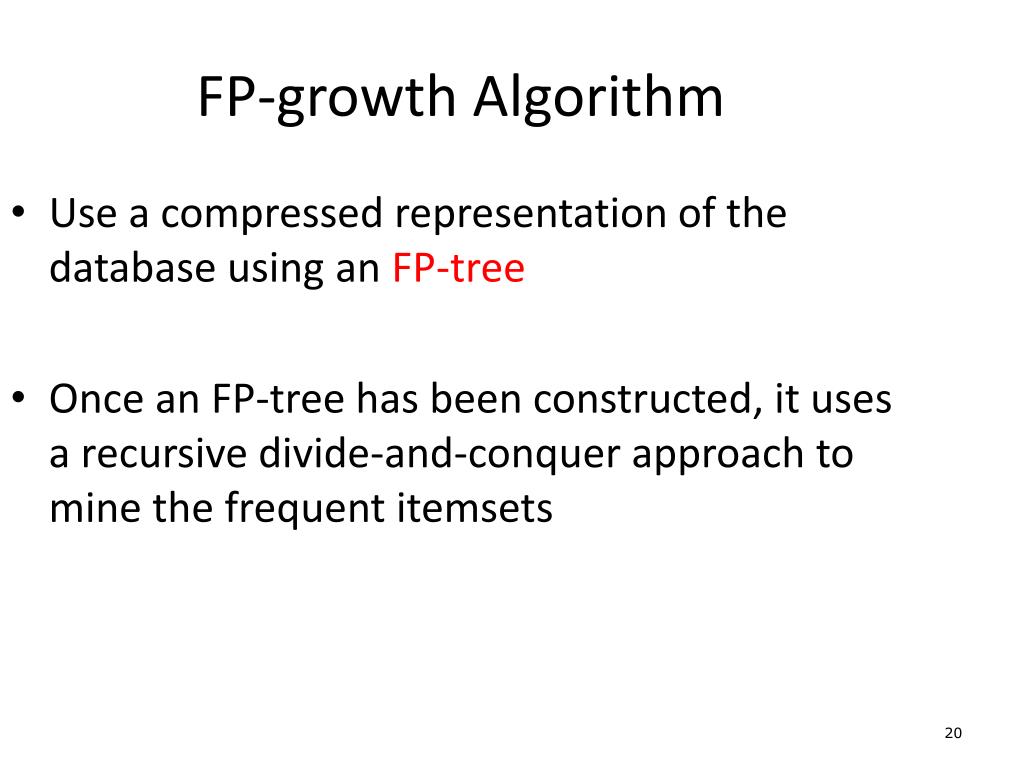 FP-growth Algorithm

• Use a compressed representation of the database using an FP-tree

• Once an FP-tree has been constructed, it uses a recursive divide-and-conquer approach to mine the frequent itemsets

20